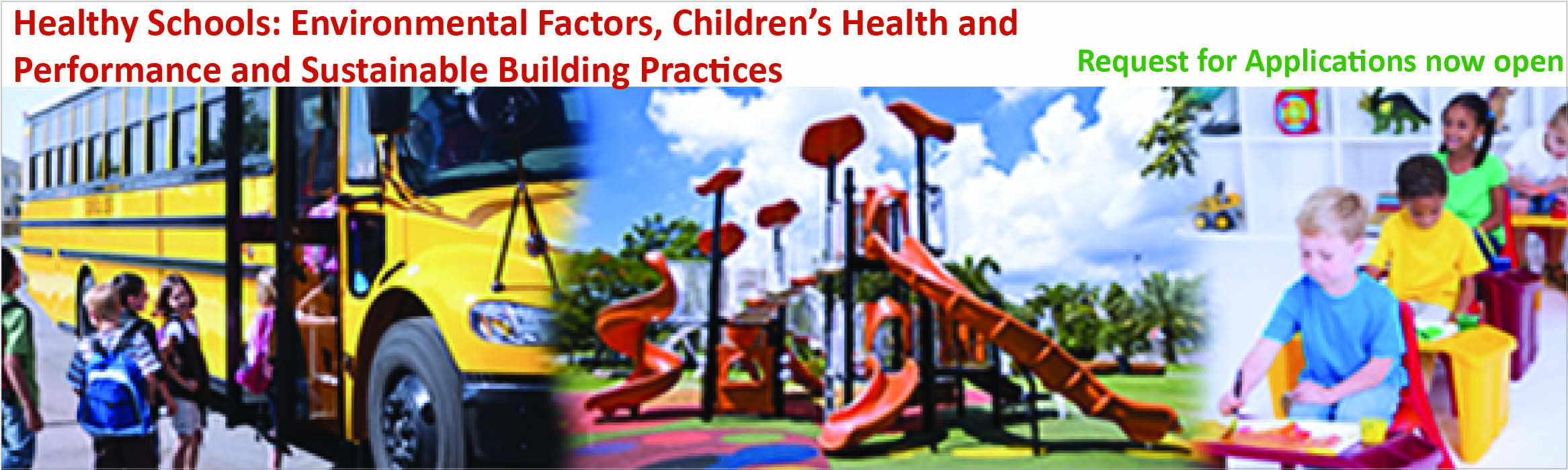 Healthy Schools: Environmental Factors, Children's Health and Performance and Sustainable Building Practices

Request for Applications now open